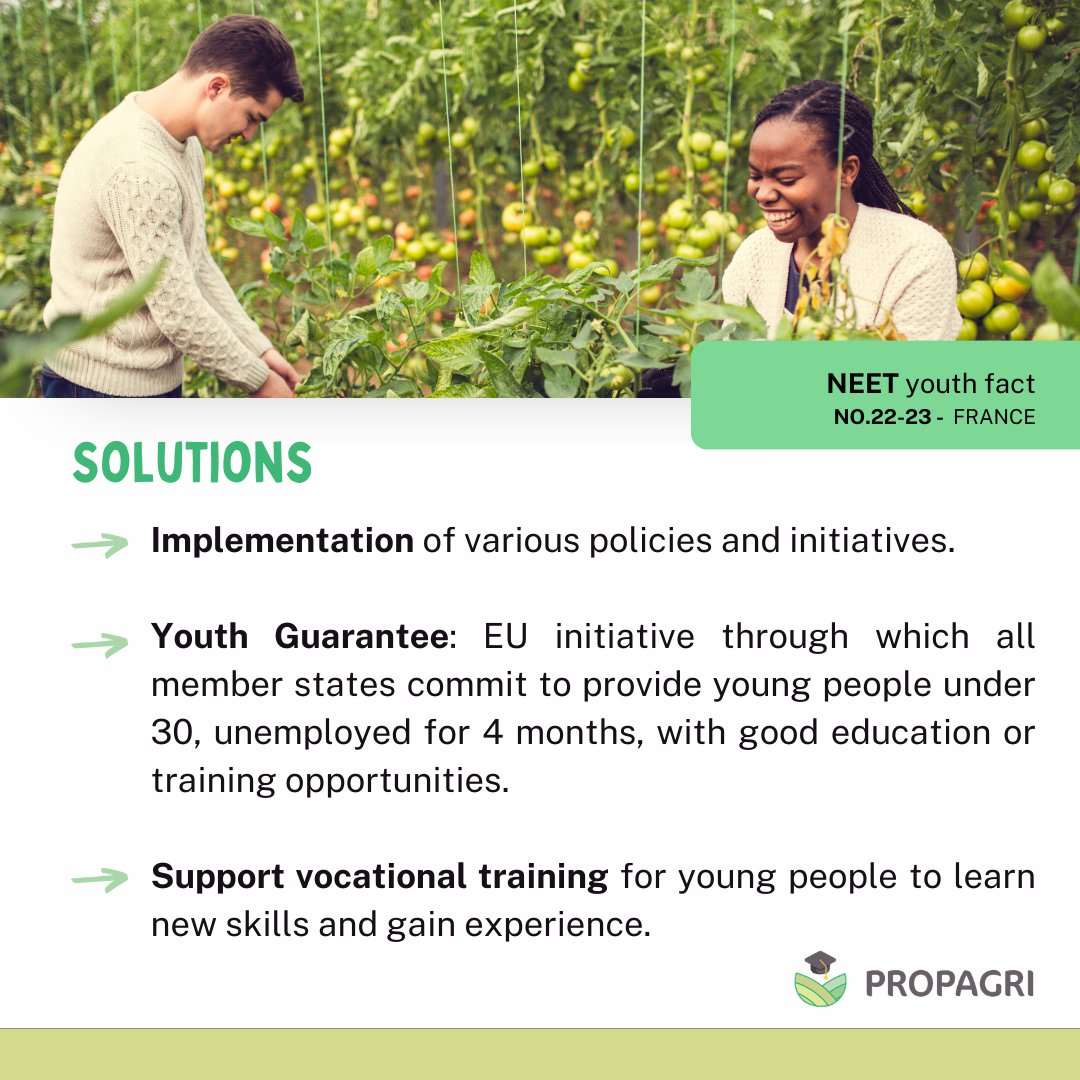 NEET youth fact
NO.22-23 - FRANCE

SOLUTIONS

Implementation of various policies and initiatives.

Youth Guarantee: EU initiative through which all member states commit to provide young people under 30, unemployed for 4 months, with good education or training opportunities.

Support vocational training for young people to learn new skills and gain experience.

PROPAGRI